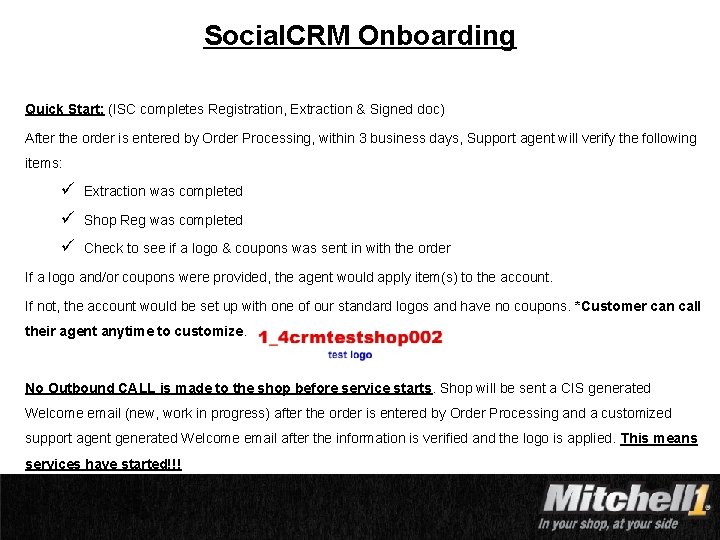 SocialCRM Onboarding

Quick Start: (ISC completes Registration, Extraction & Signed doc)

After the order is entered by Order Processing, within 3 business days, Support agent will verify the following items:

✓ Extraction was completed

✓ Shop Reg was completed

✓ Check to see if a logo & coupons was sent in with the order

If a logo and/or coupons were provided, the agent would apply item(s) to the account.

If not, the account would be set up with one of our standard logos and have no coupons. *Customer can call their agent anytime to customize.

1_4crmtestshop002
test logo

No Outbound CALL is made to the shop before service starts. Shop will be sent a CIS generated Welcome email (new, work in progress) after the order is entered by Order Processing and a customized support agent generated Welcome email after the information is verified and the logo is applied. This means services have started!!!

Mitchell1
In your shop, at your side